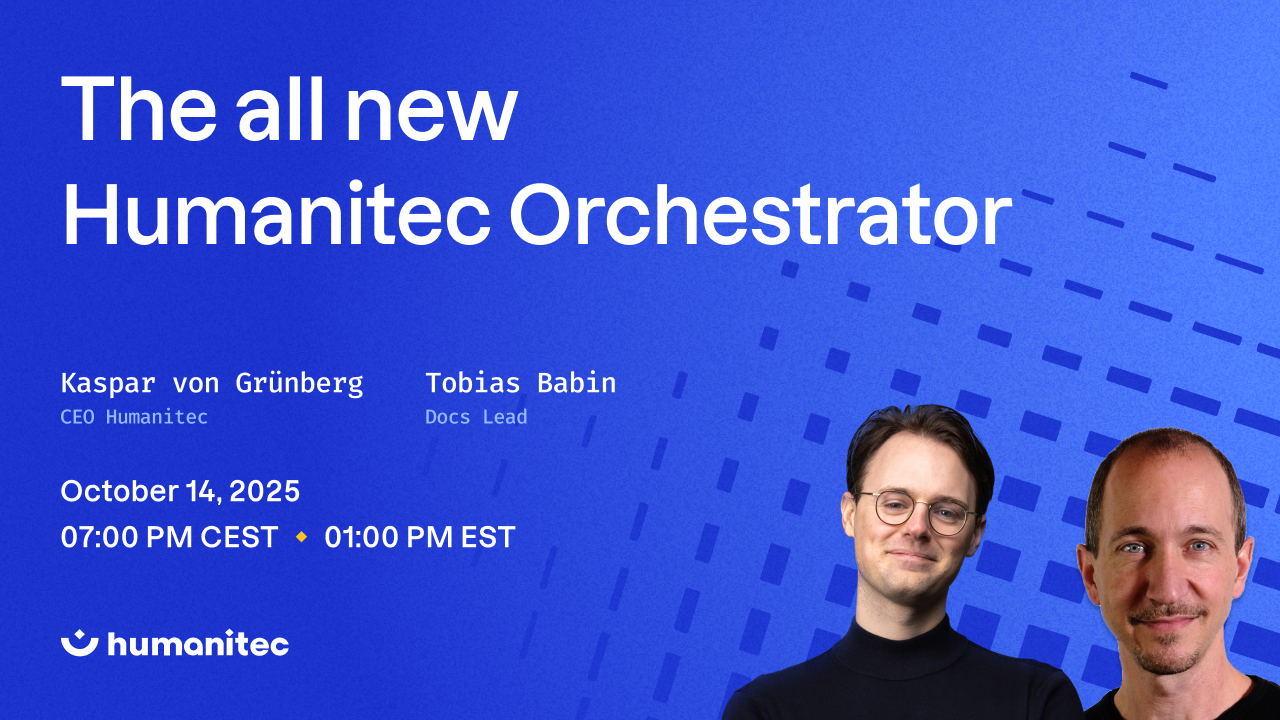 The all new Humanitec Orchestrator

Kaspar von Grünberg
CEO Humanitec

Tobias Babin
Docs Lead

October 14, 2025
07:00 PM CEST ◆ 01:00 PM EST

humanitec